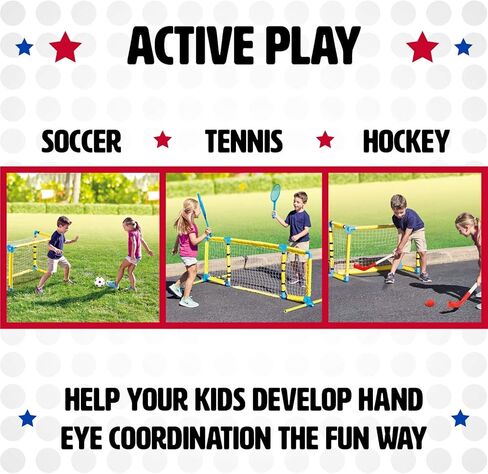 ACTIVE PLAY

SOCCER TENNIS HOCKEY

HELP YOUR KIDS DEVELOP HAND EYE COORDINATION THE FUN WAY